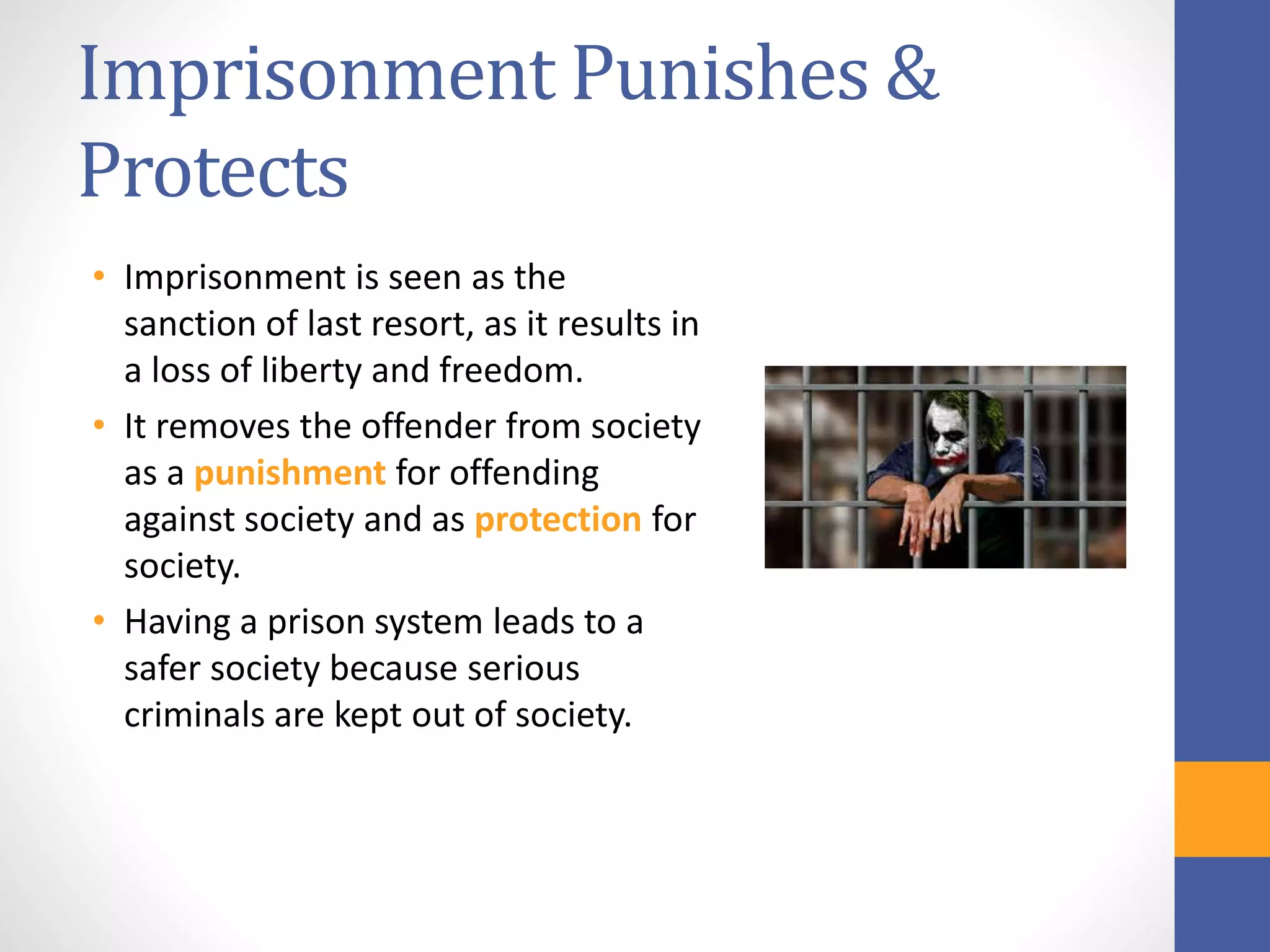 Imprisonment Punishes & Protects

• Imprisonment is seen as the sanction of last resort, as it results in a loss of liberty and freedom.
• It removes the offender from society as a punishment for offending against society and as protection for society.
• Having a prison system leads to a safer society because serious criminals are kept out of society.